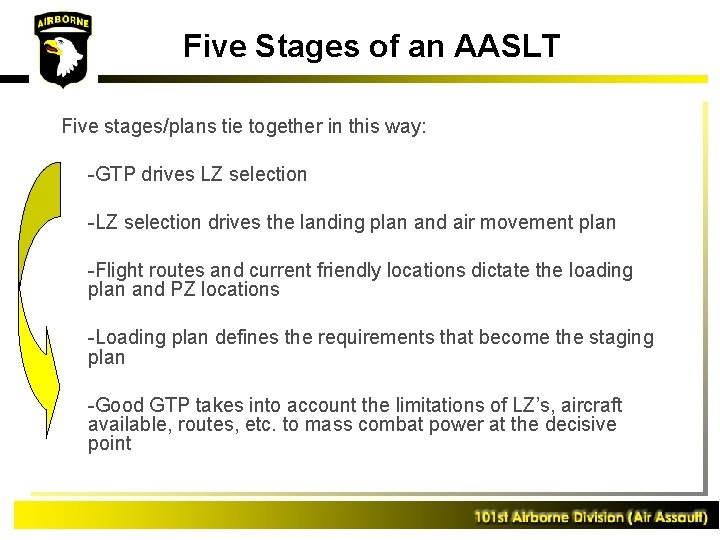 AIRBORNE

Five Stages of an AASLT

Five stages/plans tie together in this way:

-GTP drives LZ selection

-LZ selection drives the landing plan and air movement plan

-Flight routes and current friendly locations dictate the loading plan and PZ locations

-Loading plan defines the requirements that become the staging plan

-Good GTP takes into account the limitations of LZ's, aircraft available, routes, etc. to mass combat power at the decisive point

101st Airborne Division (Air Assault)